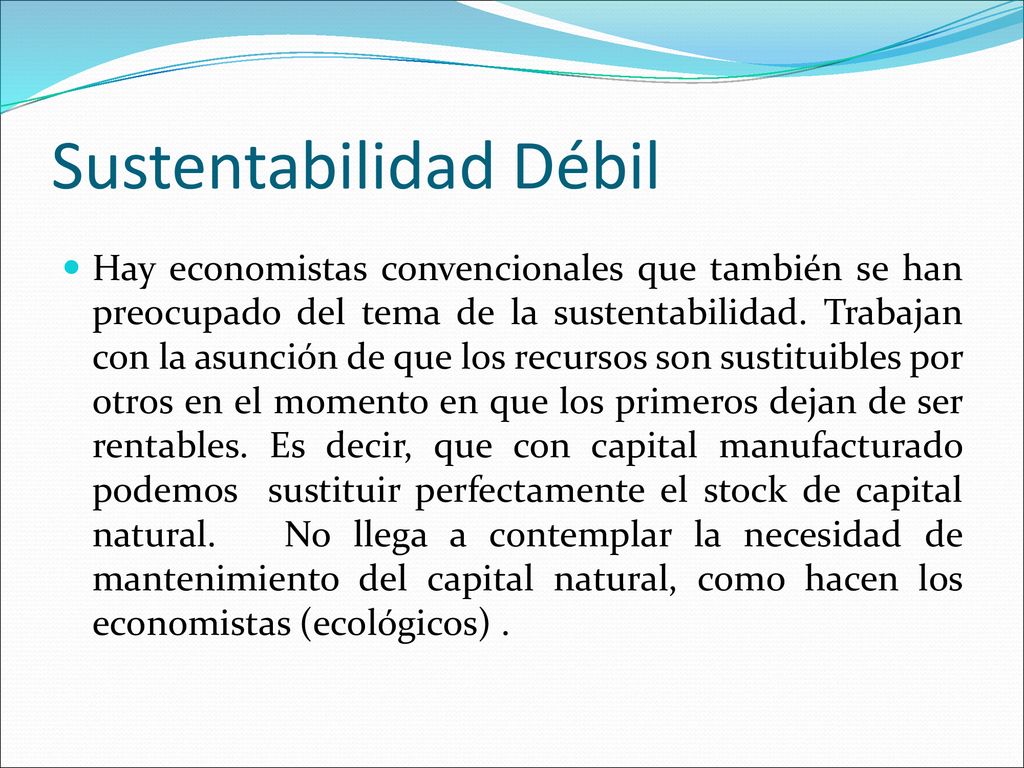 Sustentabilidad Débil

Hay economistas convencionales que también se han preocupado del tema de la sustentabilidad. Trabajan con la asunción de que los recursos son sustituibles por otros en el momento en que los primeros dejan de ser rentables. Es decir, que con capital manufacturado podemos sustituir perfectamente el stock de capital natural. No llega a contemplar la necesidad de mantenimiento del capital natural, como hacen los economistas (ecológicos) .